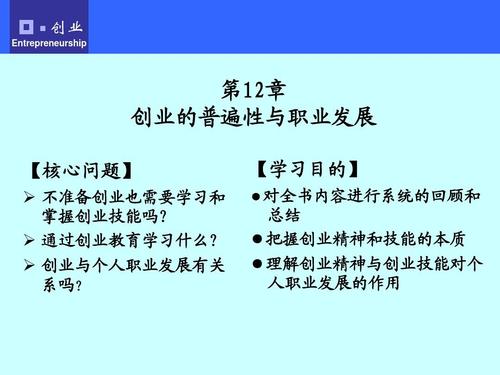 创业
Entrepreneurship

第12章
创业的普遍性与职业发展

【核心问题】

➢ 不准备创业也需要学习和掌握创业技能吗?

➢ 通过创业教育学习什么?

➢ 创业与个人职业发展有关系吗?

【学习目的】

● 对全书内容进行系统的回顾和总结

● 把握创业精神和技能的本质

● 理解创业精神与创业技能对个人职业发展的作用